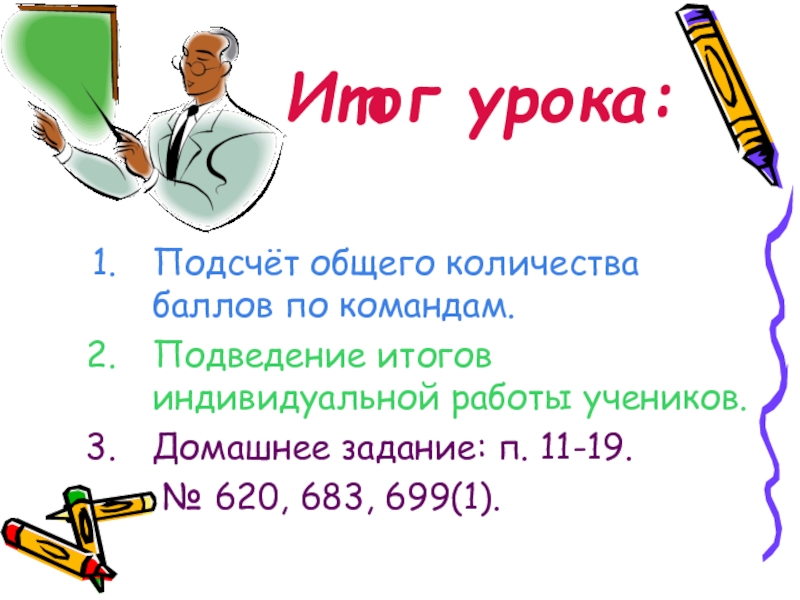 Итог урока:

1. Подсчёт общего количества баллов по командам.
2. Подведение итогов индивидуальной работы учеников.
3. Домашнее задание: п. 11-19.
№ 620, 683, 699(1).